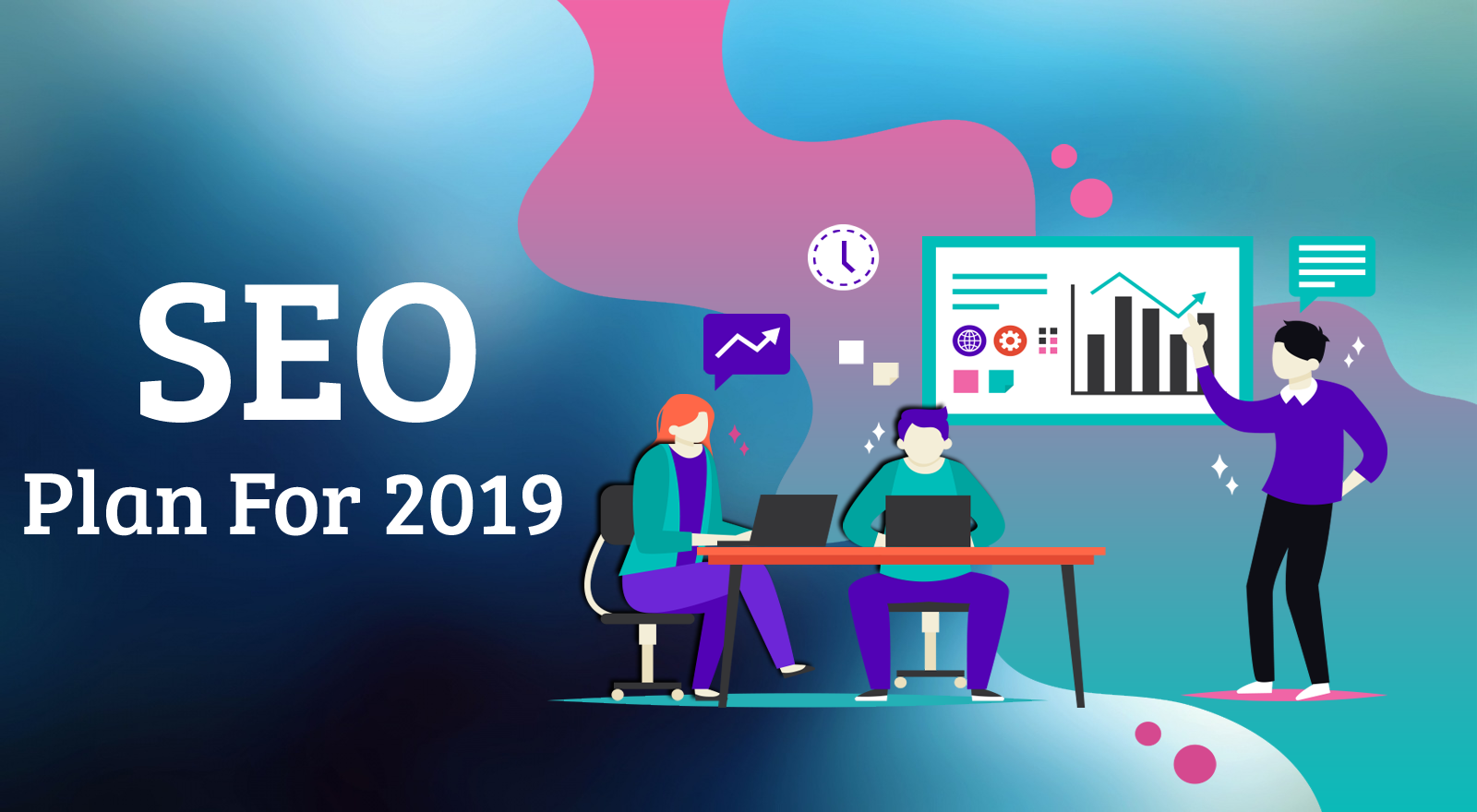 SEO
Plan For 2019